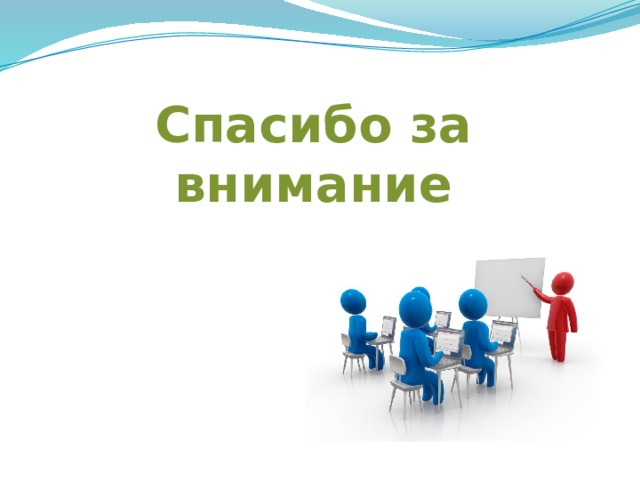 Спасибо за внимание